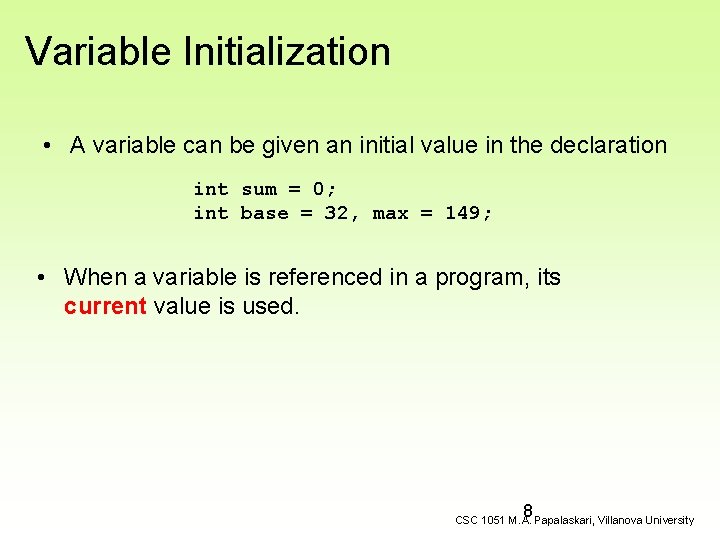 Variable Initialization

• A variable can be given an initial value in the declaration

int sum = 0;
int base = 32, max = 149;

• When a variable is referenced in a program, its current value is used.

8

CSC 1051 M.A. Papalaskari, Villanova University